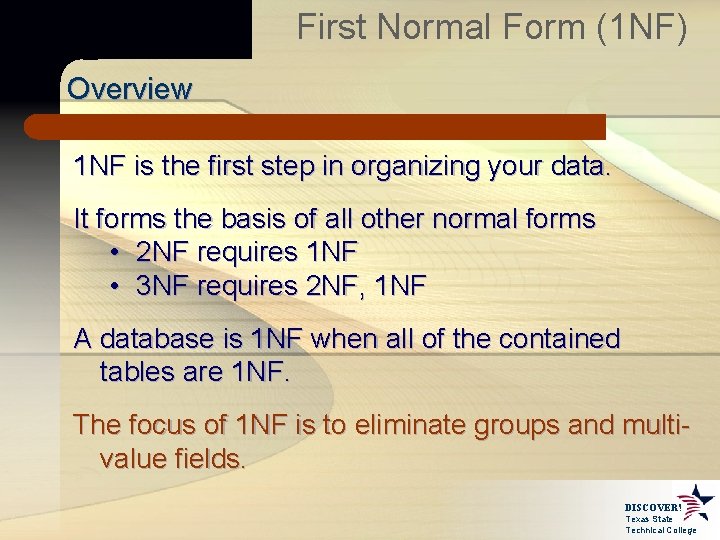 First Normal Form (1NF)

Overview

1NF is the first step in organizing your data.

It forms the basis of all other normal forms
• 2NF requires 1NF
• 3NF requires 2NF, 1NF

A database is 1NF when all of the contained tables are 1NF.

The focus of 1NF is to eliminate groups and multi-value fields.

DISCOVER!
Texas State
Technical College